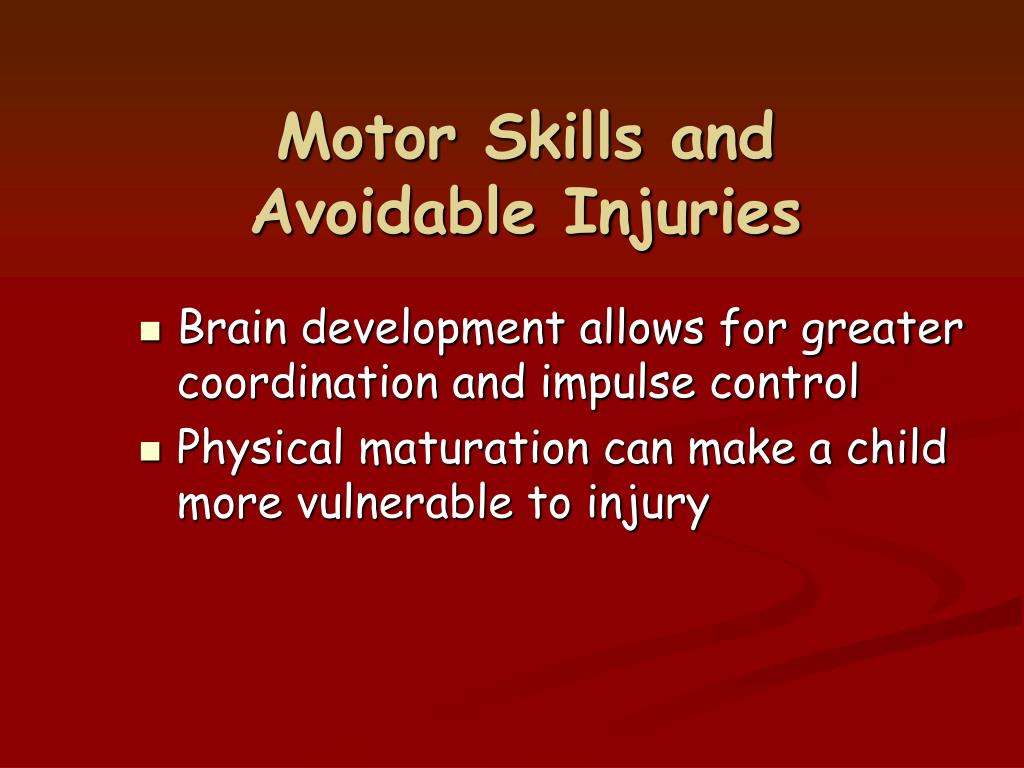 Motor Skills and Avoidable Injuries

- Brain development allows for greater coordination and impulse control
- Physical maturation can make a child more vulnerable to injury